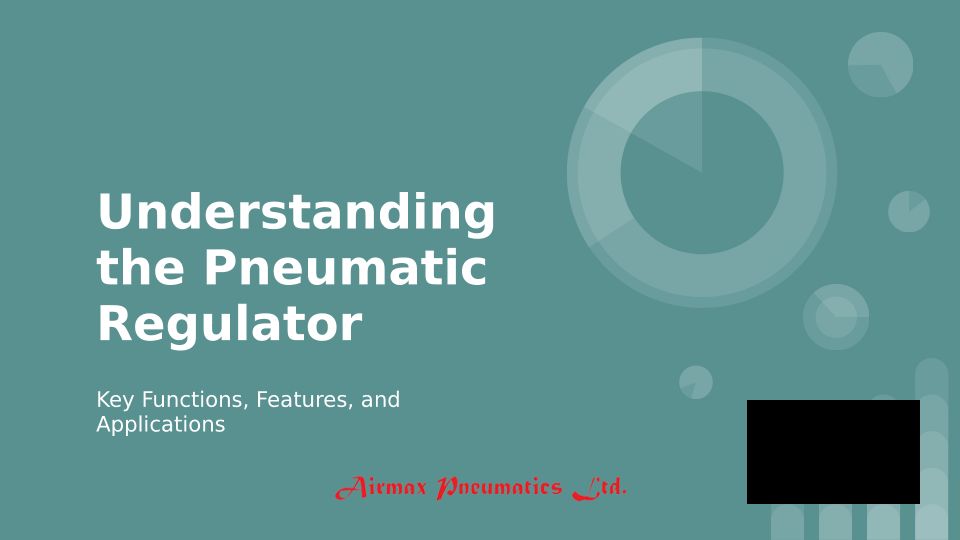 Understanding the Pneumatic Regulator

Key Functions, Features, and Applications

Airmax Pneumatics Ltd.